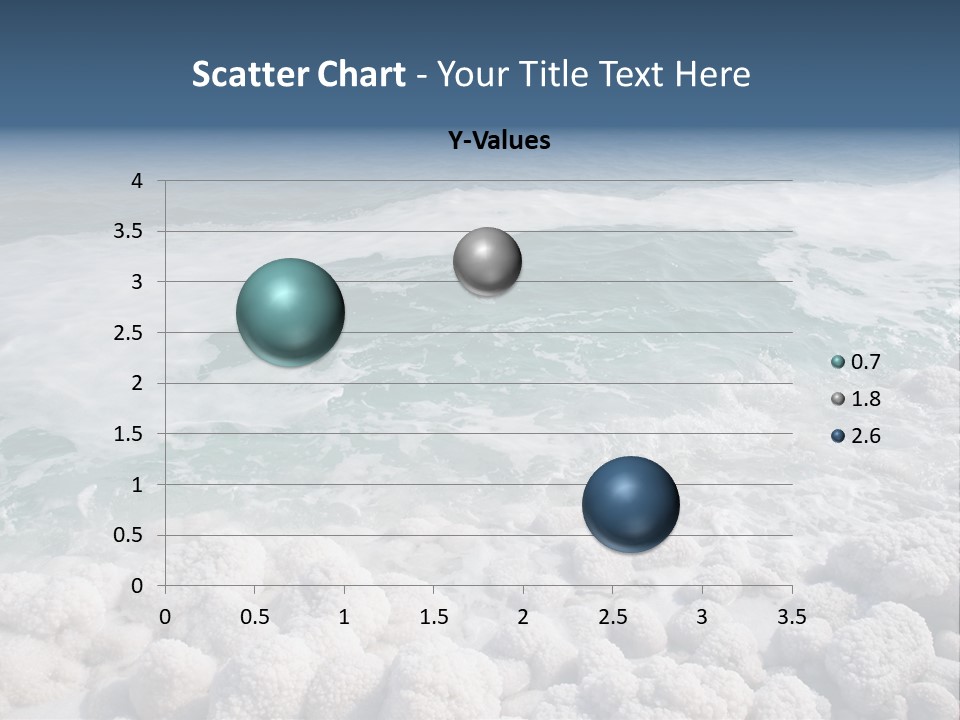 Scatter Chart - Your Title Text Here

Y-Values

4
3.5
3
2.5
2
1.5
1
0.5
0

0 0.5 1 1.5 2 2.5 3 3.5

0.7
1.8
2.6